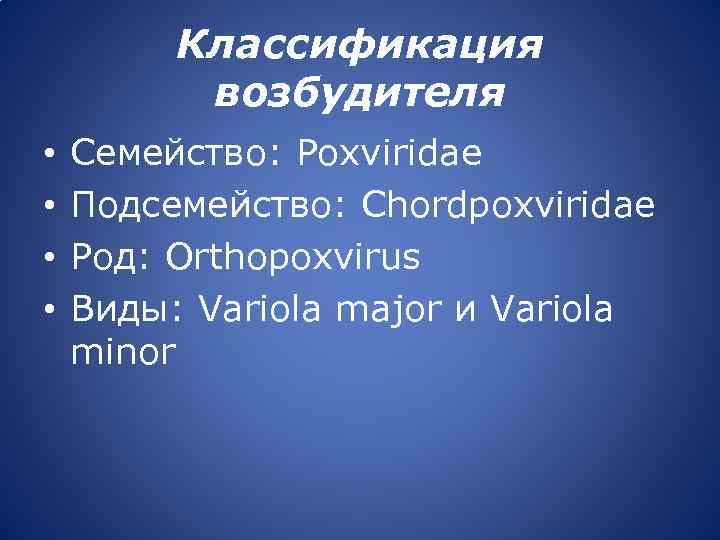 Классификация возбудителя

• Семейство: Poxviridae
• Подсемейство: Chordpoxviridae
• Род: Orthopoxvirus
• Виды: Variola major и Variola minor